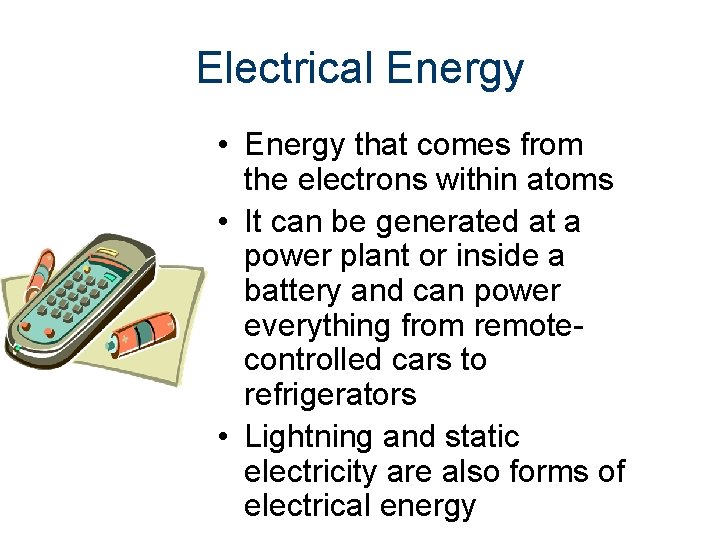 Electrical Energy

• Energy that comes from the electrons within atoms
• It can be generated at a power plant or inside a battery and can power everything from remote-controlled cars to refrigerators
• Lightning and static electricity are also forms of electrical energy